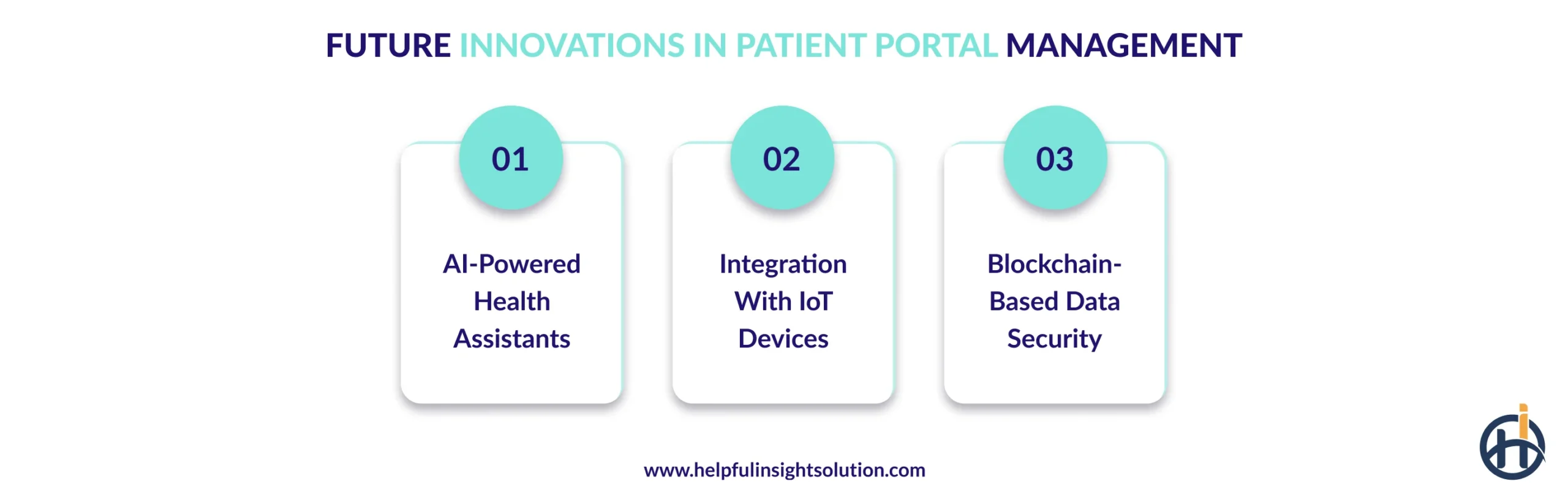 FUTURE INNOVATIONS IN PATIENT PORTAL MANAGEMENT

01

AI-Powered Health Assistants

02

Integration With IoT Devices

03

Blockchain-Based Data Security

www.helpfulinsightsolution.com